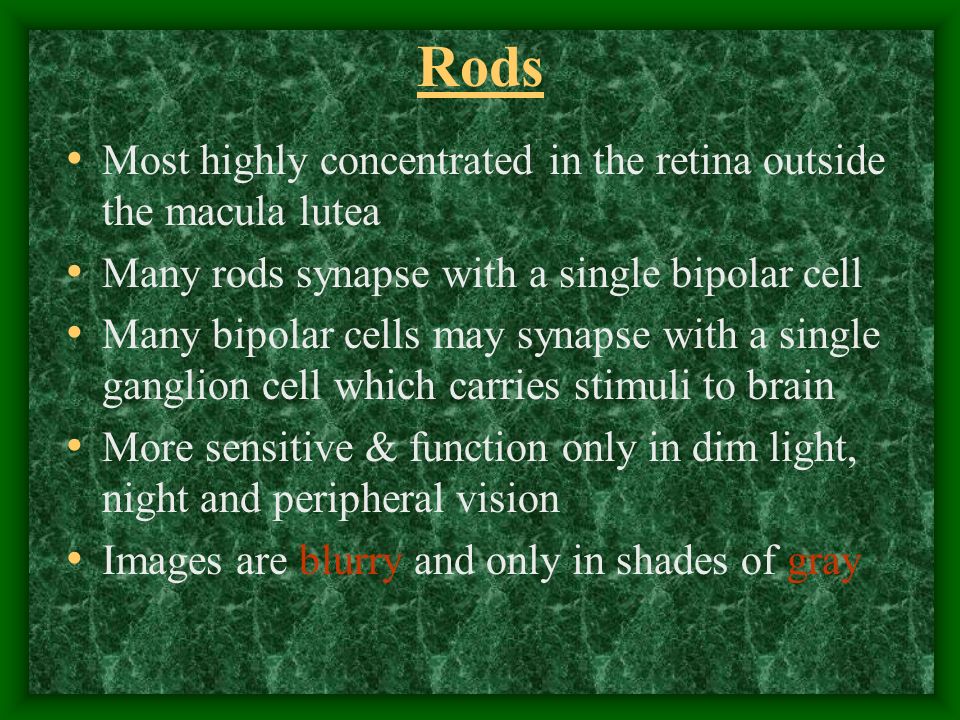 Rods

• Most highly concentrated in the retina outside the macula lutea
• Many rods synapse with a single bipolar cell
• Many bipolar cells may synapse with a single ganglion cell which carries stimuli to brain
• More sensitive & function only in dim light, night and peripheral vision
• Images are blurry and only in shades of gray